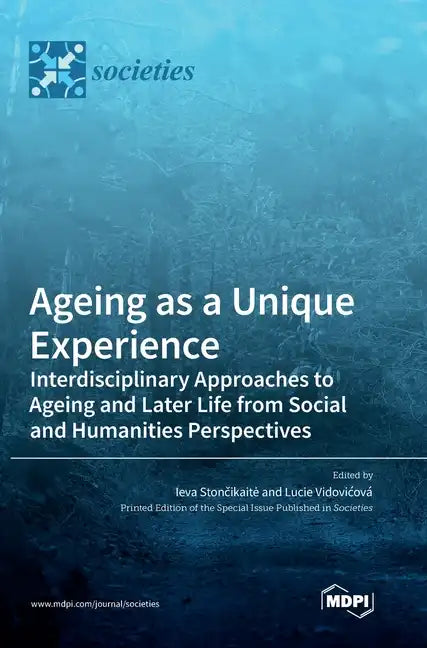 societies

Ageing as a Unique Experience

Interdisciplinary Approaches to Ageing and Later Life from Social and Humanities Perspectives

Edited by
Ieva Stončikaitė and Lucie Vidovićová
Printed Edition of the Special Issue Published in Societies

www.mdpi.com/journal/societies

MDPI